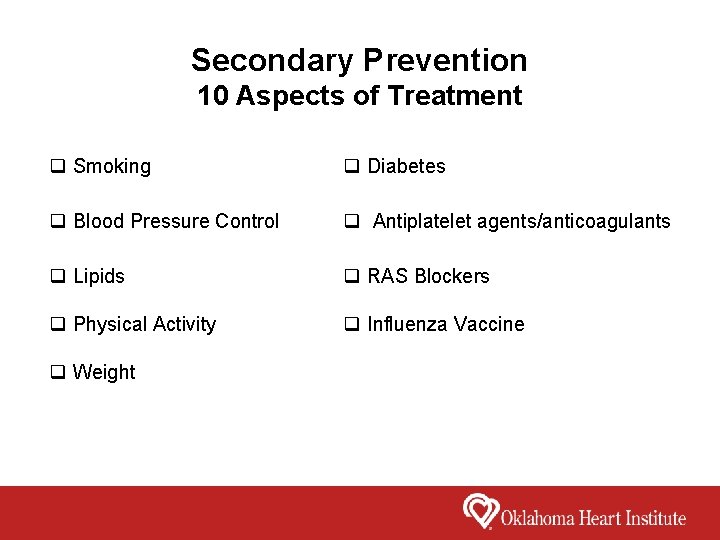 Secondary Prevention
10 Aspects of Treatment

❑ Smoking

❑ Blood Pressure Control

❑ Lipids

❑ Physical Activity

❑ Weight

❑ Diabetes

❑ Antiplatelet agents/anticoagulants

❑ RAS Blockers

❑ Influenza Vaccine

Oklahoma Heart Institute